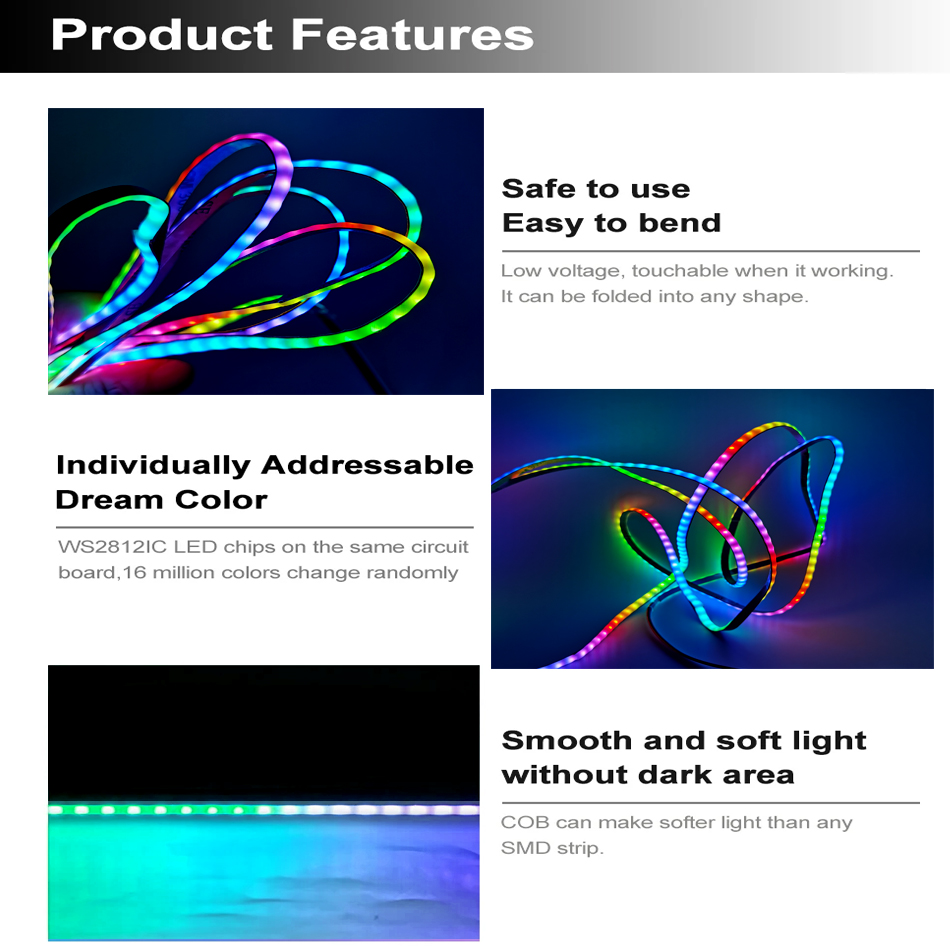 Product Features

Safe to use
Easy to bend

Low voltage, touchable when it working.
It can be folded into any shape.

Individually Addressable
Dream Color

WS2812IC LED chips on the same circuit board,16 million colors change randomly

Smooth and soft light
without dark area

COB can make softer light than any SMD strip.